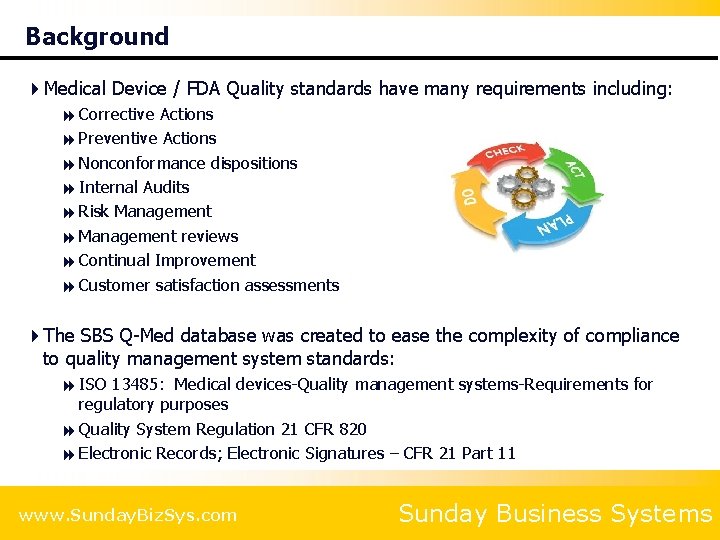 Background

Medical Device / FDA Quality standards have many requirements including:

Corrective Actions

Preventive Actions

Nonconformance dispositions

Internal Audits

Risk Management

Management reviews

Continual Improvement

Customer satisfaction assessments

CHECK

ACT

PLAN

DO

The SBS Q-Med database was created to ease the complexity of compliance to quality management system standards:

ISO 13485: Medical devices-Quality management systems-Requirements for regulatory purposes

Quality System Regulation 21 CFR 820

Electronic Records; Electronic Signatures – CFR 21 Part 11

www.SundayBizSys.com

Sunday Business Systems